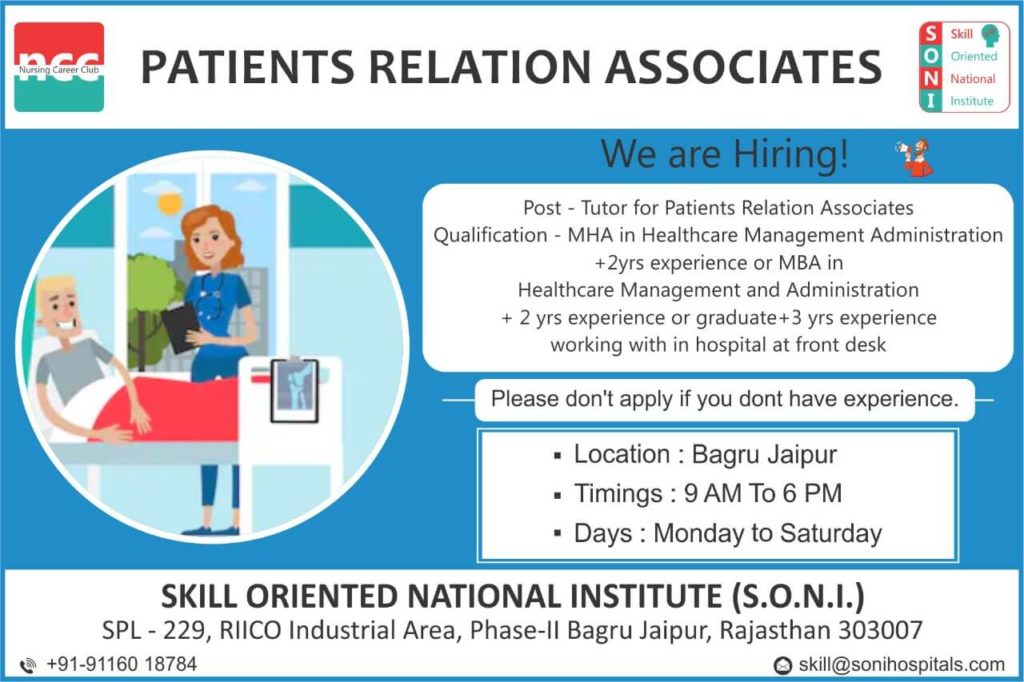 ncc
Nursing Career Club

PATIENTS RELATION ASSOCIATES

S Skill
O Oriented
N National
I Institute

We are Hiring!

Post - Tutor for Patients Relation Associates
Qualification - MHA in Healthcare Management Administration +2yrs experience or MBA in Healthcare Management and Administration + 2 yrs experience or graduate+3 yrs experience working with in hospital at front desk

Please don't apply if you dont have experience.

▪ Location : Bagru Jaipur
▪ Timings : 9 AM To 6 PM
▪ Days : Monday to Saturday

SKILL ORIENTED NATIONAL INSTITUTE (S.O.N.I.)
SPL - 229, RIICO Industrial Area, Phase-II Bagru Jaipur, Rajasthan 303007

+91-91160 18784
skill@sonihospitals.com